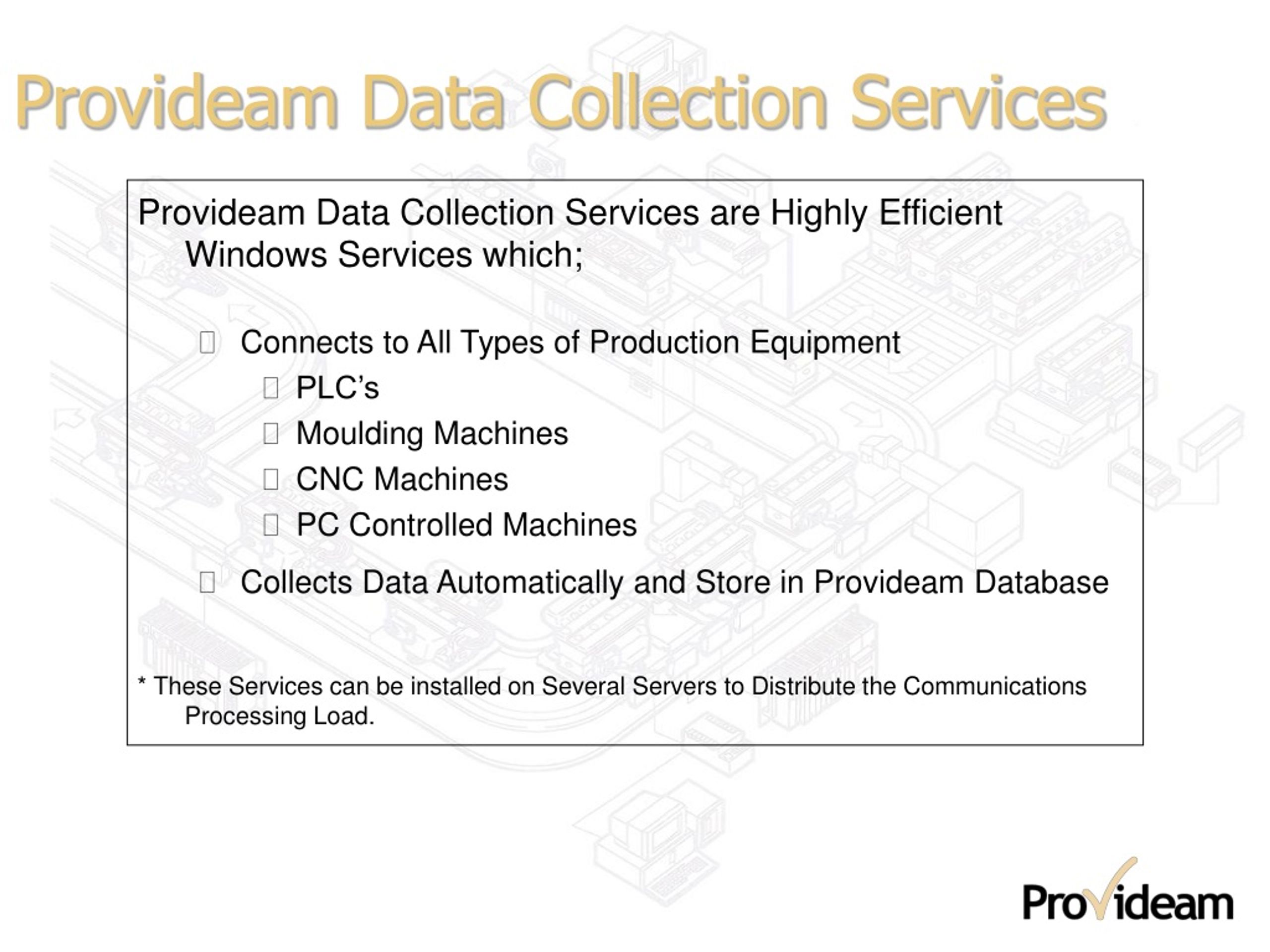 Provideam Data Collection Services

Provideam Data Collection Services are Highly Efficient Windows Services which;

Connects to All Types of Production Equipment
PLC's
Moulding Machines
CNC Machines
PC Controlled Machines

Collects Data Automatically and Store in Provideam Database

* These Services can be installed on Several Servers to Distribute the Communications Processing Load.

Provideam